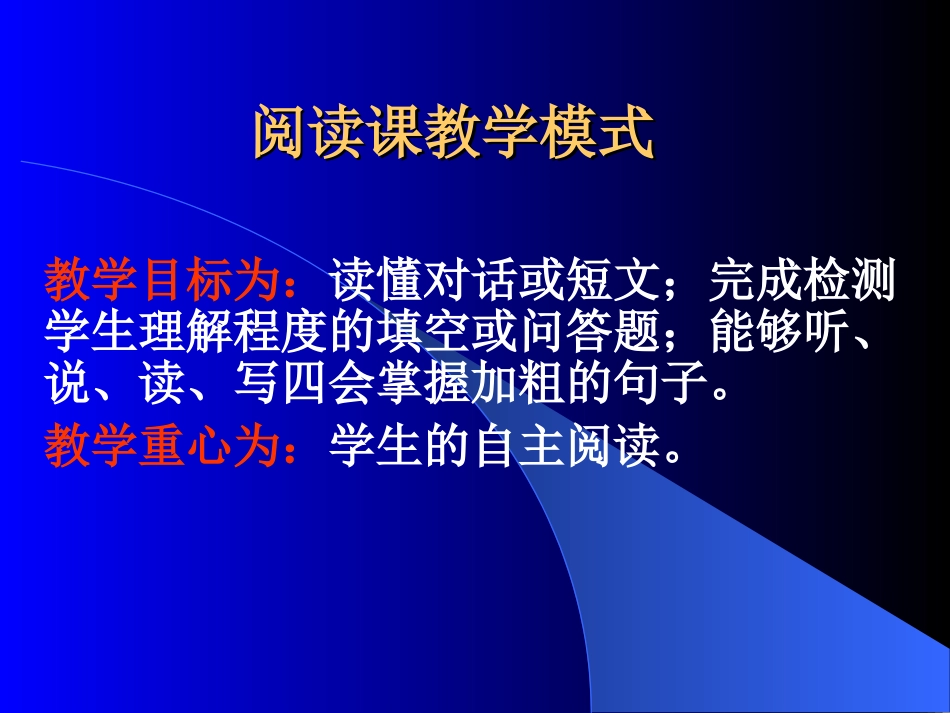 阅读课教学模式

教学目标为：读懂对话或短文；完成检测学生理解程度的填空或问答题；能够听、说、读、写四会掌握加粗的句子。

教学重心为：学生的自主阅读。